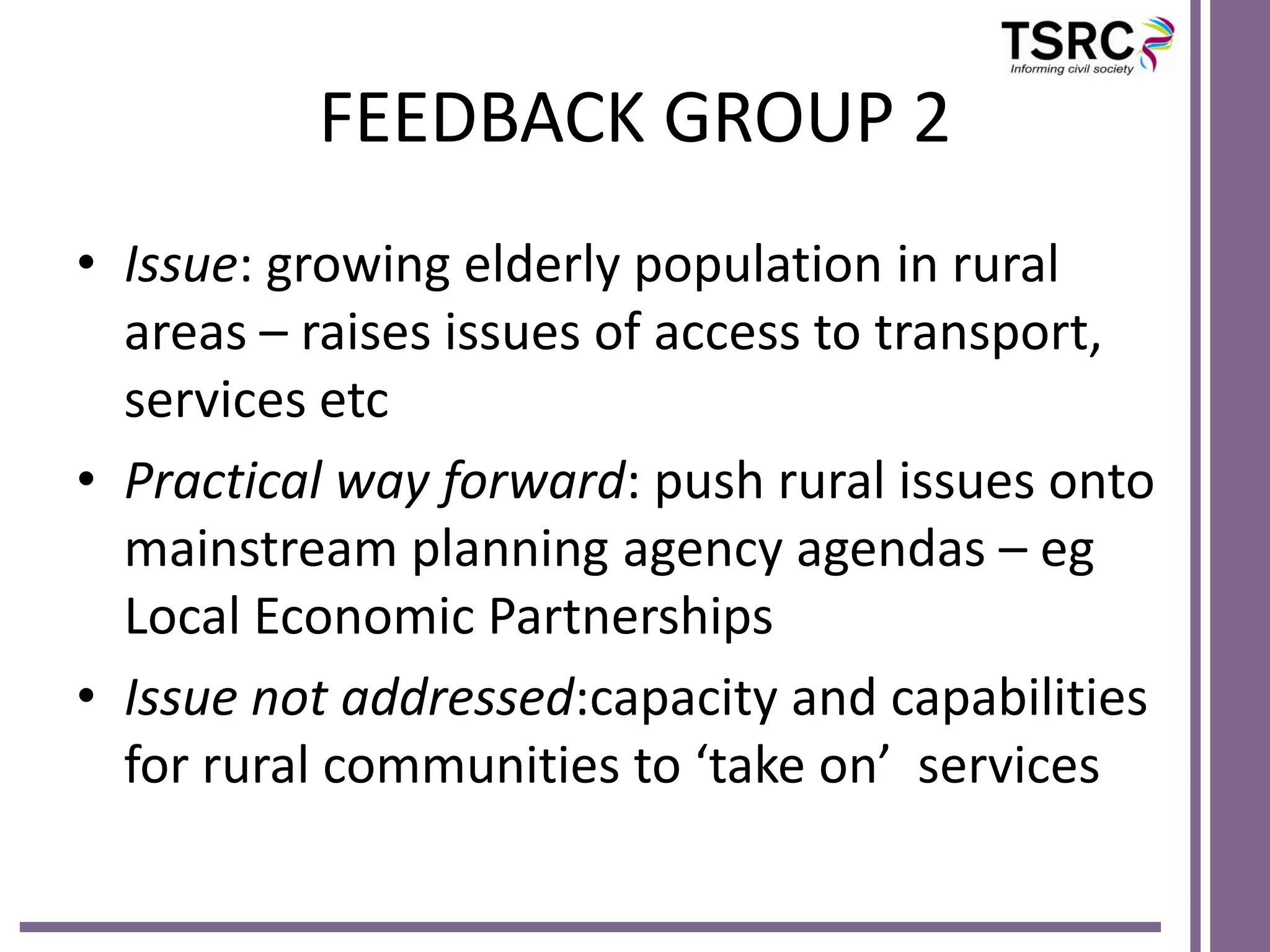 TSRC
Informing civil society

FEEDBACK GROUP 2

• Issue: growing elderly population in rural areas – raises issues of access to transport, services etc

• Practical way forward: push rural issues onto mainstream planning agency agendas – eg Local Economic Partnerships

• Issue not addressed:capacity and capabilities for rural communities to ‘take on’ services